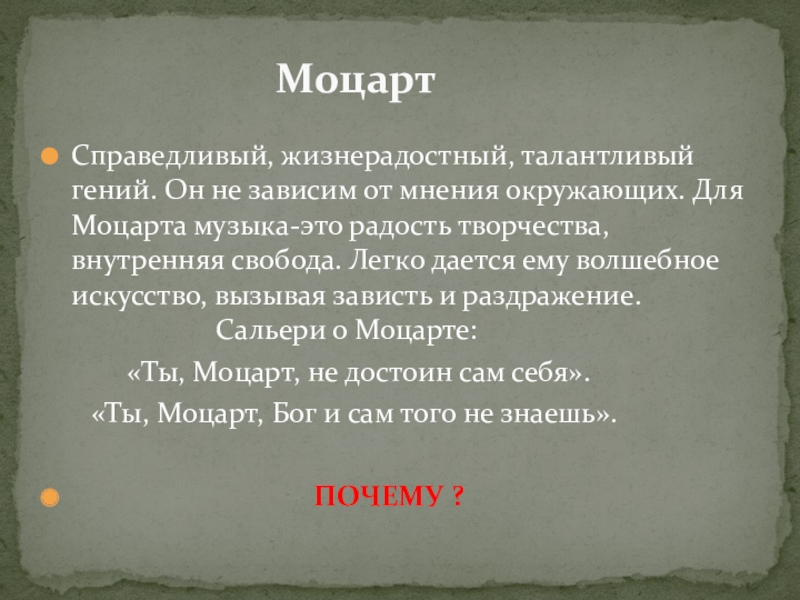 Моцарт

Справедливый, жизнерадостный, талантливый гений. Он не зависим от мнения окружающих. Для Моцарта музыка-это радость творчества, внутренняя свобода. Легко дается ему волшебное искусство, вызывая зависть и раздражение.

Сальери о Моцарте:

«Ты, Моцарт, не достоин сам себя».

«Ты, Моцарт, Бог и сам того не знаешь».

ПОЧЕМУ ?